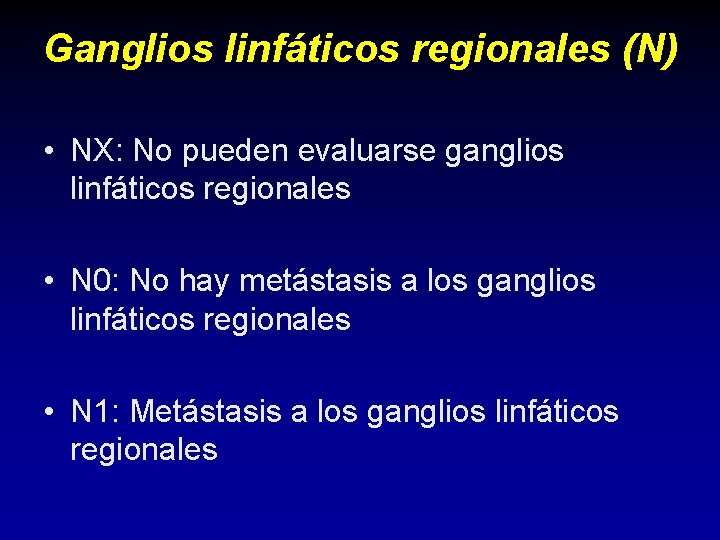 Ganglios linfáticos regionales (N)

• NX: No pueden evaluarse ganglios linfáticos regionales

• N0: No hay metástasis a los ganglios linfáticos regionales

• N1: Metástasis a los ganglios linfáticos regionales